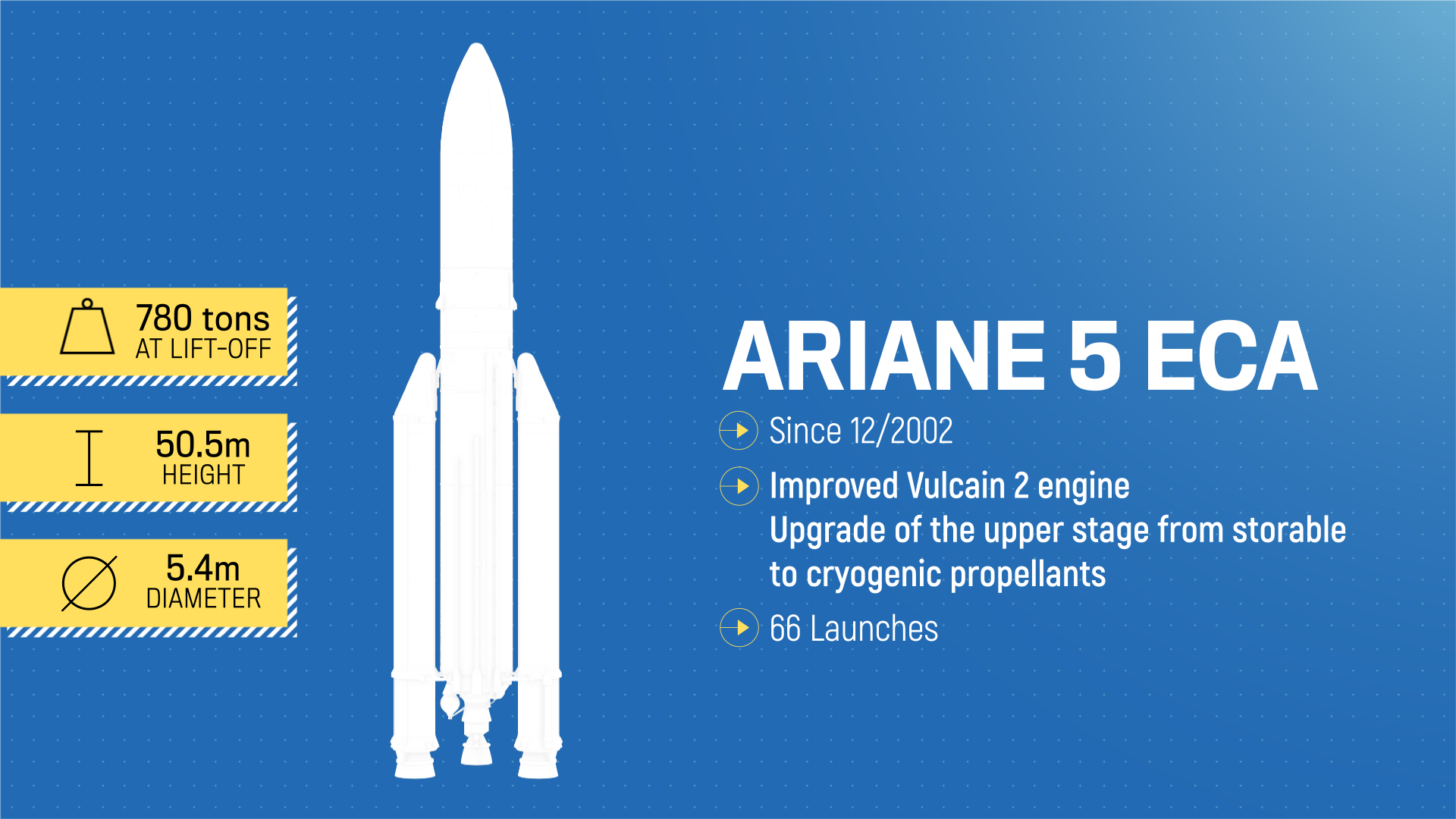 780 tons
AT LIFT-OFF

50.5m
HEIGHT

5.4m
DIAMETER

ARIANE 5 ECA

Since 12/2002

Improved Vulcain 2 engine
Upgrade of the upper stage from storable to cryogenic propellants

66 Launches